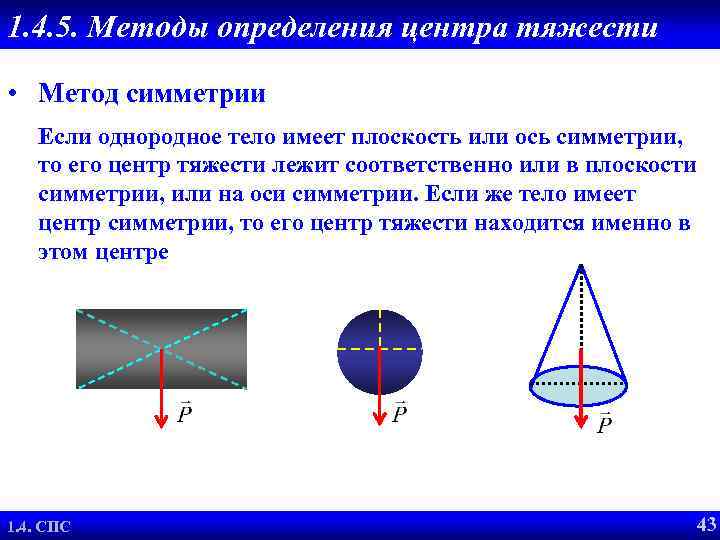 1.4.5. Методы определения центра тяжести

• Метод симметрии

Если однородное тело имеет плоскость или ось симметрии, то его центр тяжести лежит соответственно или в плоскости симметрии, или на оси симметрии. Если же тело имеет центр симметрии, то его центр тяжести находится именно в этом центре

$\vec{P}$

$\vec{P}$

$\vec{P}$

1.4. СПС

43